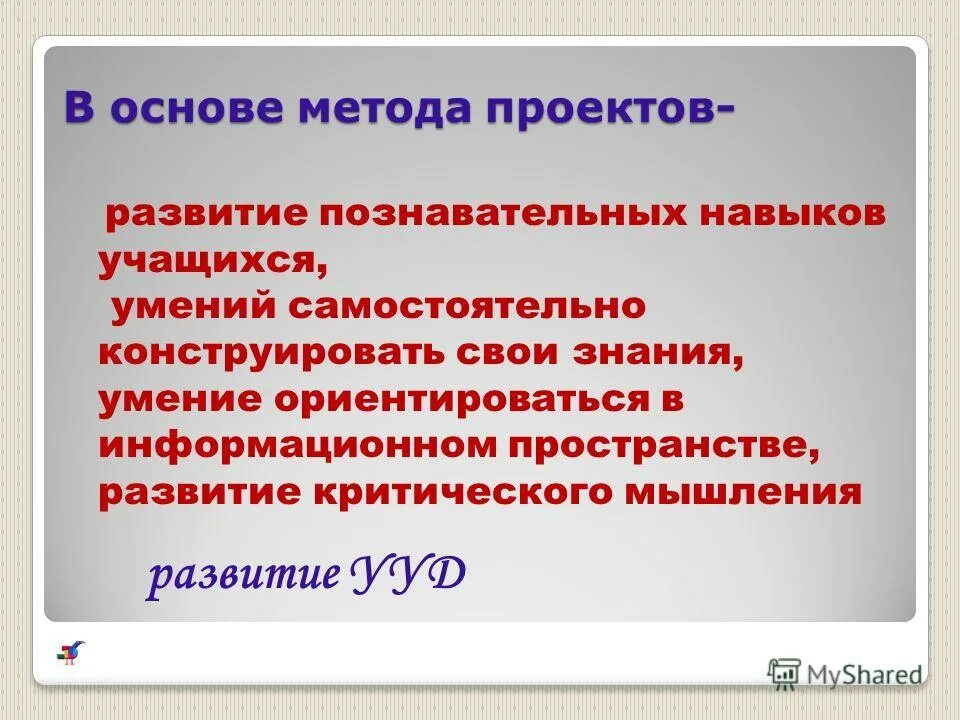 В основе метода проектов-

развитие познавательных навыков учащихся,
умений самостоятельно конструировать свои знания, умение ориентироваться в информационном пространстве, развитие критического мышления

развитие УУД

MyShared